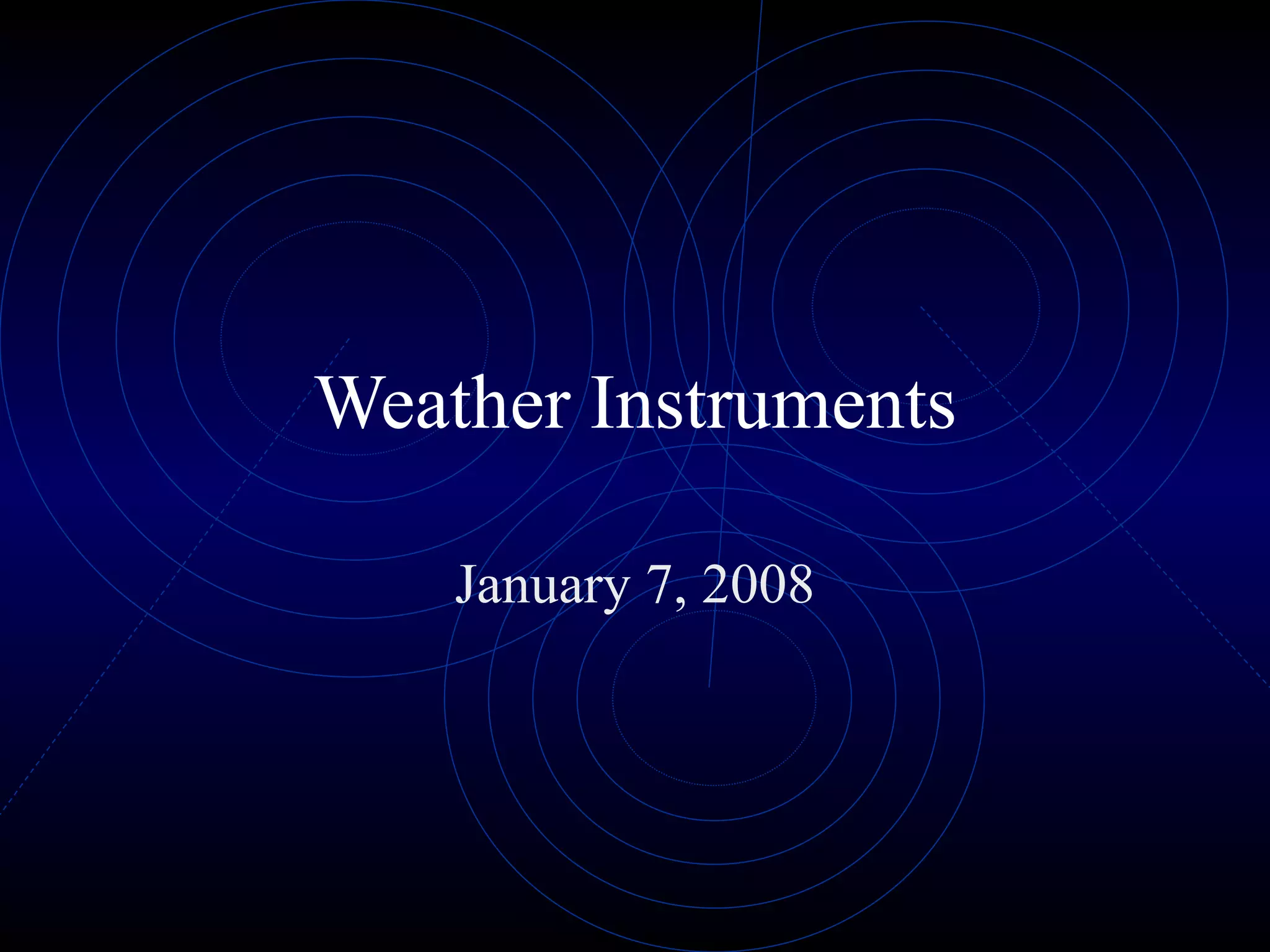 Weather Instruments

January 7, 2008